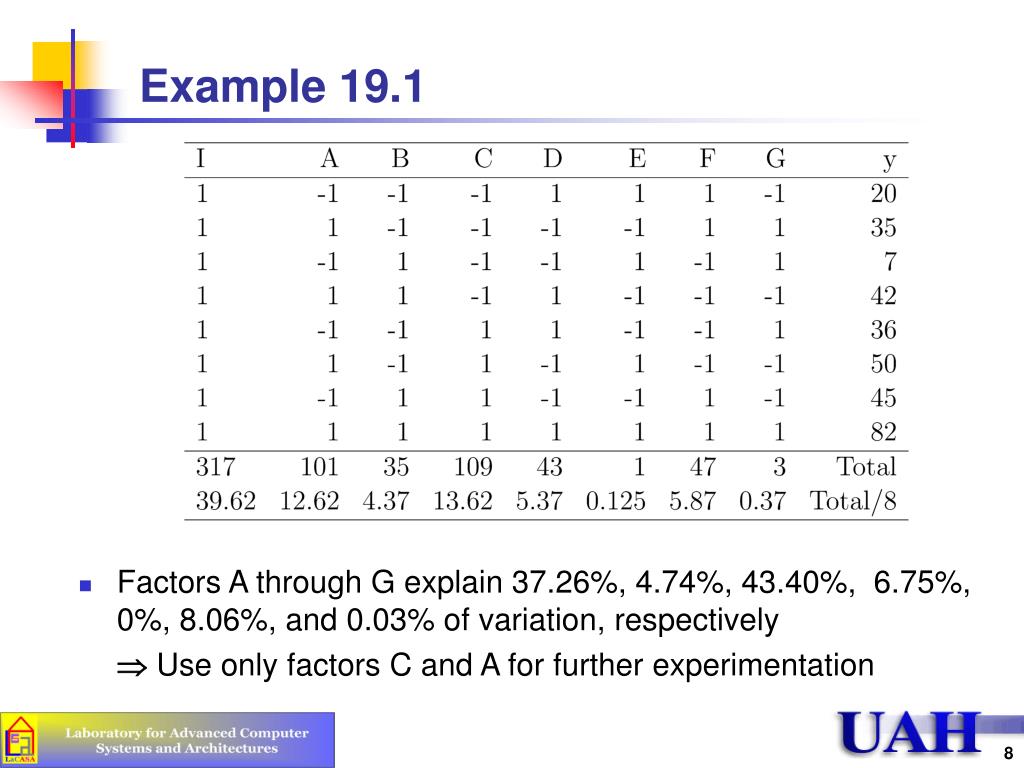 Example 19.1

| I | A | B | C | D | E | F | G | y |
|---|---|---|---|---|---|---|---|---|
| 1 | -1 | -1 | -1 | 1 | 1 | 1 | -1 | 20 |
| 1 | 1 | -1 | -1 | -1 | -1 | 1 | 1 | 35 |
| 1 | -1 | 1 | -1 | -1 | 1 | -1 | 1 | 7 |
| 1 | 1 | 1 | -1 | 1 | -1 | -1 | -1 | 42 |
| 1 | -1 | -1 | 1 | 1 | -1 | -1 | 1 | 36 |
| 1 | 1 | -1 | 1 | -1 | 1 | -1 | -1 | 50 |
| 1 | -1 | 1 | 1 | -1 | -1 | 1 | -1 | 45 |
| 1 | 1 | 1 | 1 | 1 | 1 | 1 | 1 | 82 |
| 317 | 101 | 35 | 109 | 43 | 1 | 47 | 3 | Total |
| 39.62 | 12.62 | 4.37 | 13.62 | 5.37 | 0.125 | 5.87 | 0.37 | Total/8 |

Factors A through G explain 37.26%, 4.74%, 43.40%, 6.75%, 0%, 8.06%, and 0.03% of variation, respectively

$\Rightarrow$ Use only factors C and A for further experimentation

LaCASA
Laboratory for Advanced Computer Systems and Architectures

UAH

8